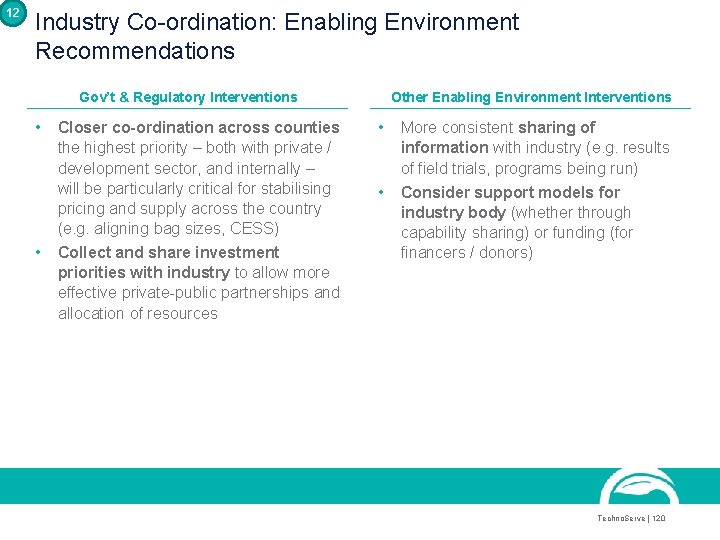 12

Industry Co-ordination: Enabling Environment Recommendations

Gov't & Regulatory Interventions

• Closer co-ordination across counties the highest priority – both with private / development sector, and internally – will be particularly critical for stabilising pricing and supply across the country (e.g. aligning bag sizes, CESS)
• Collect and share investment priorities with industry to allow more effective private-public partnerships and allocation of resources

Other Enabling Environment Interventions

• More consistent sharing of information with industry (e.g. results of field trials, programs being run)
• Consider support models for industry body (whether through capability sharing) or funding (for financers / donors)

TechnoServe | 120